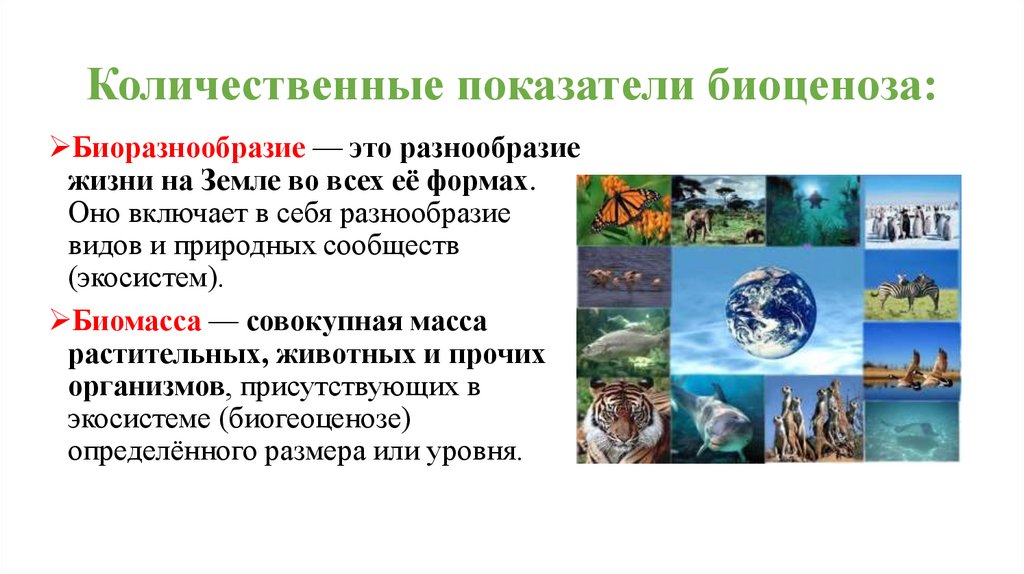 Количественные показатели биоценоза:

➢Биоразнообразие — это разнообразие жизни на Земле во всех её формах. Оно включает в себя разнообразие видов и природных сообществ (экосистем).

➢Биомасса — совокупная масса растительных, животных и прочих организмов, присутствующих в экосистеме (биогеоценозе) определённого размера или уровня.